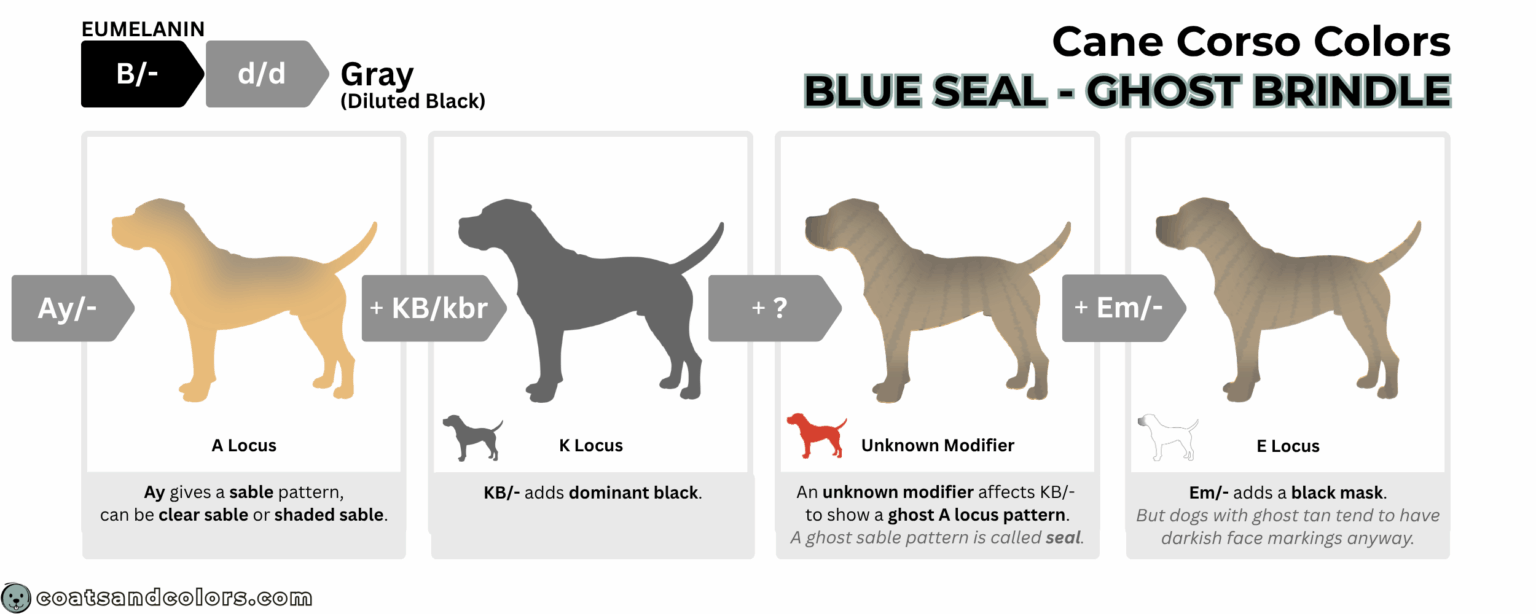 EUMELANIN

B/-

d/d

Gray
(Diluted Black)

Cane Corso Colors
BLUE SEAL - GHOST BRINDLE

Ay/-

A Locus

Ay gives a sable pattern, can be clear sable or shaded sable.

+ KB/kbr

K Locus

KB/- adds dominant black.

+ ?

Unknown Modifier

An unknown modifier affects KB/- to show a ghost A locus pattern.
A ghost sable pattern is called seal.

+ Em/-

E Locus

Em/- adds a black mask.
But dogs with ghost tan tend to have darkish face markings anyway.

coatsandcolors.com